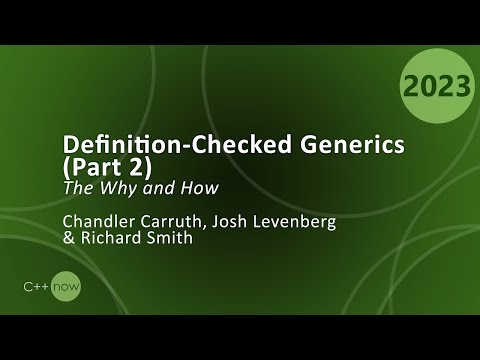 2023

Definition-Checked Generics (Part 2)
The Why and How

Chandler Carruth, Josh Levenberg & Richard Smith

C++ now